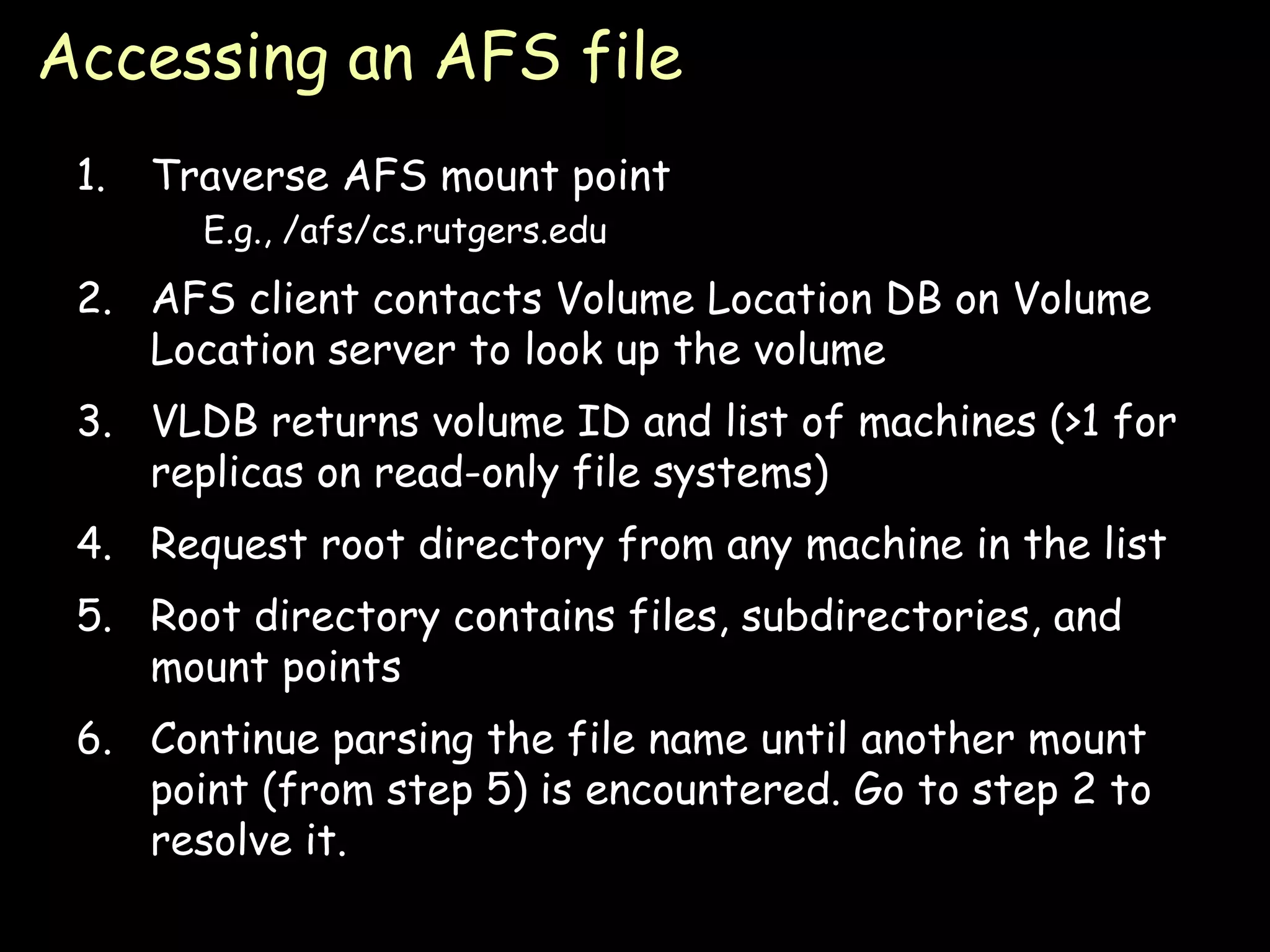 Accessing an AFS file

1. Traverse AFS mount point
E.g., /afs/cs.rutgers.edu

2. AFS client contacts Volume Location DB on Volume Location server to look up the volume

3. VLDB returns volume ID and list of machines (>1 for replicas on read-only file systems)

4. Request root directory from any machine in the list

5. Root directory contains files, subdirectories, and mount points

6. Continue parsing the file name until another mount point (from step 5) is encountered. Go to step 2 to resolve it.